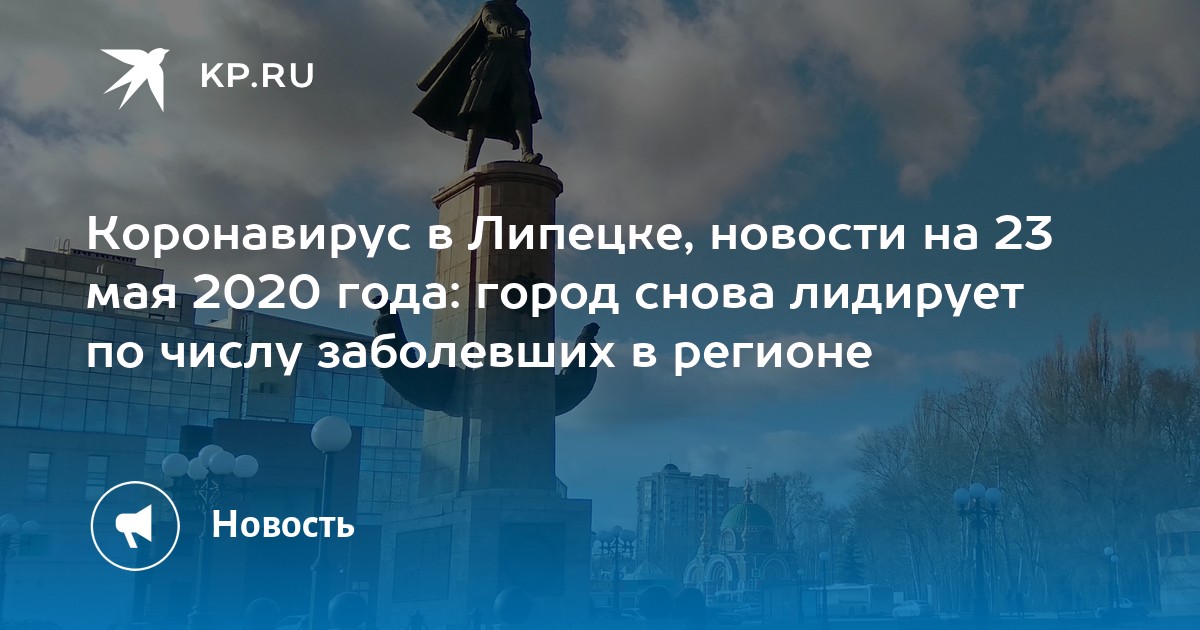 KP.RU

Коронавирус в Липецке, новости на 23 мая 2020 года: город снова лидирует по числу заболевших в регионе

Новость